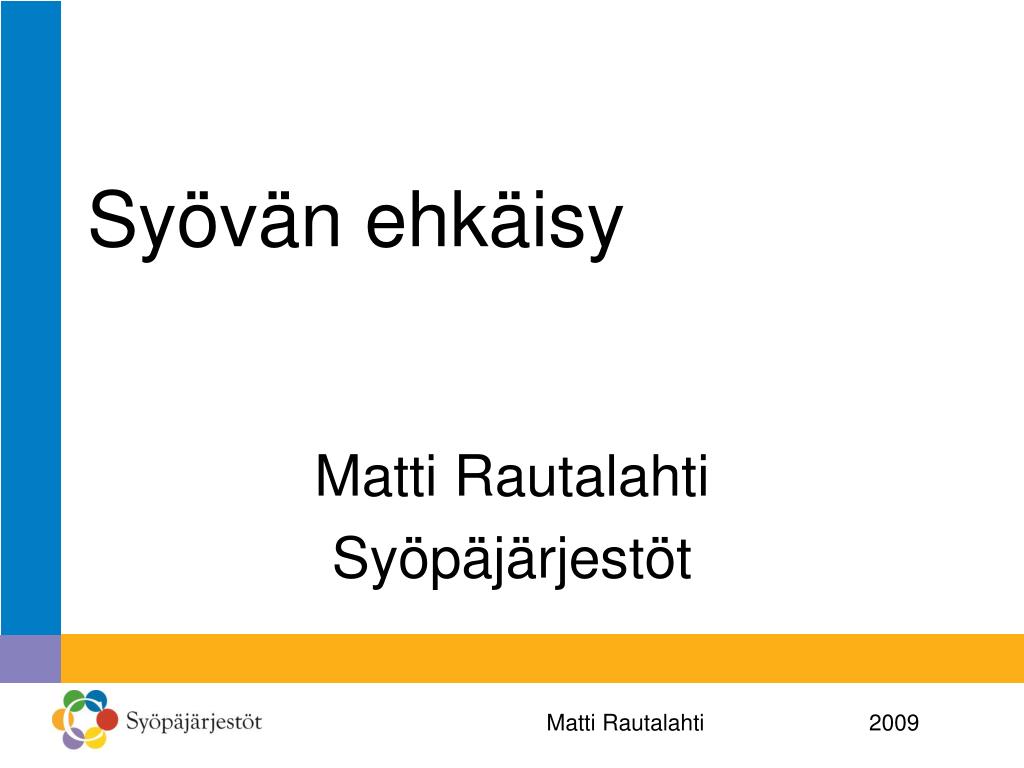 Syövän ehkäisy

Matti Rautalahti
Syöpäjärjestöt

Syöpäjärjestöt

Matti Rautalahti

2009